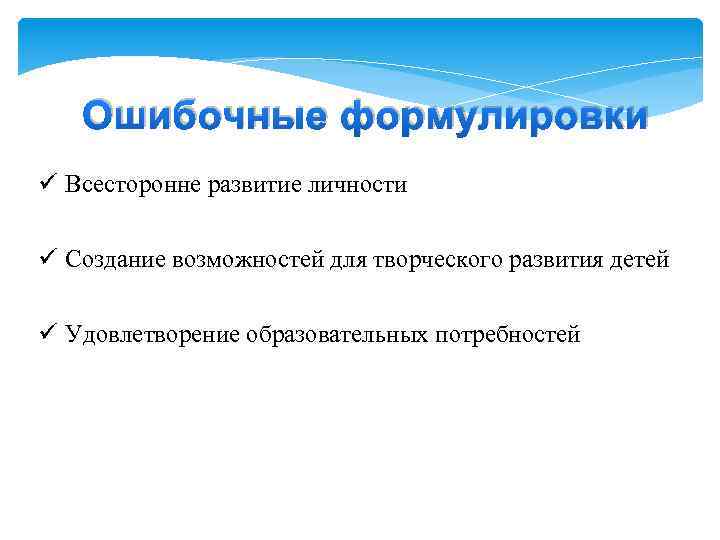 Ошибочные формулировки

✓ Всесторонне развитие личности

✓ Создание возможностей для творческого развития детей

✓ Удовлетворение образовательных потребностей